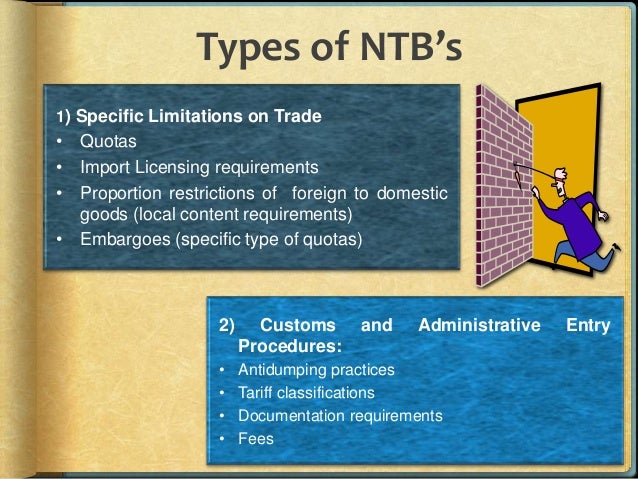 Types of NTB's

1) Specific Limitations on Trade
• Quotas
• Import Licensing requirements
• Proportion restrictions of foreign to domestic goods (local content requirements)
• Embargoes (specific type of quotas)

2) Customs and Administrative Entry Procedures:
• Antidumping practices
• Tariff classifications
• Documentation requirements
• Fees